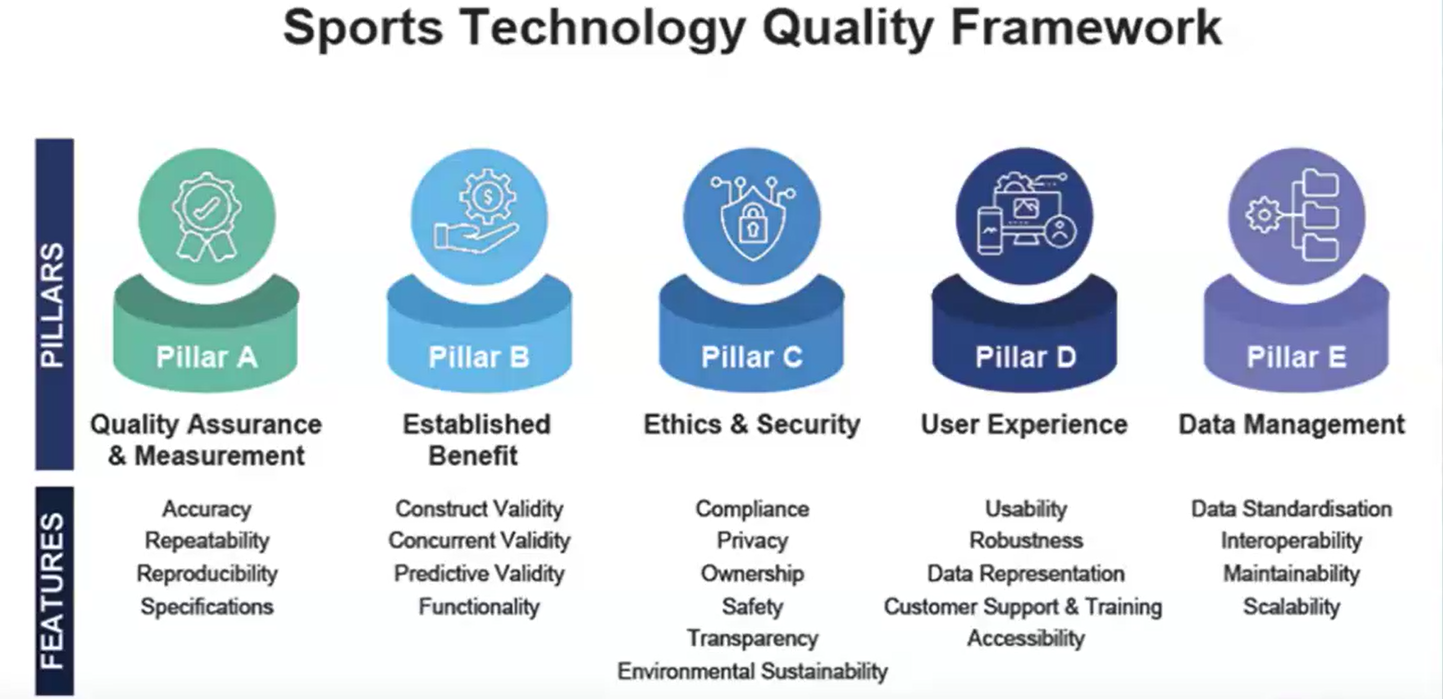 Sports Technology Quality Framework

PILLARS

Pillar A
Quality Assurance & Measurement

Pillar B
Established Benefit

Pillar C
Ethics & Security

Pillar D
User Experience

Pillar E
Data Management

FEATURES

Accuracy
Repeatability
Reproducibility
Specifications

Construct Validity
Concurrent Validity
Predictive Validity
Functionality

Compliance
Privacy
Ownership
Safety
Transparency
Environmental Sustainability

Usability
Robustness
Data Representation
Customer Support & Training
Accessibility

Data Standardisation
Interoperability
Maintainability
Scalability